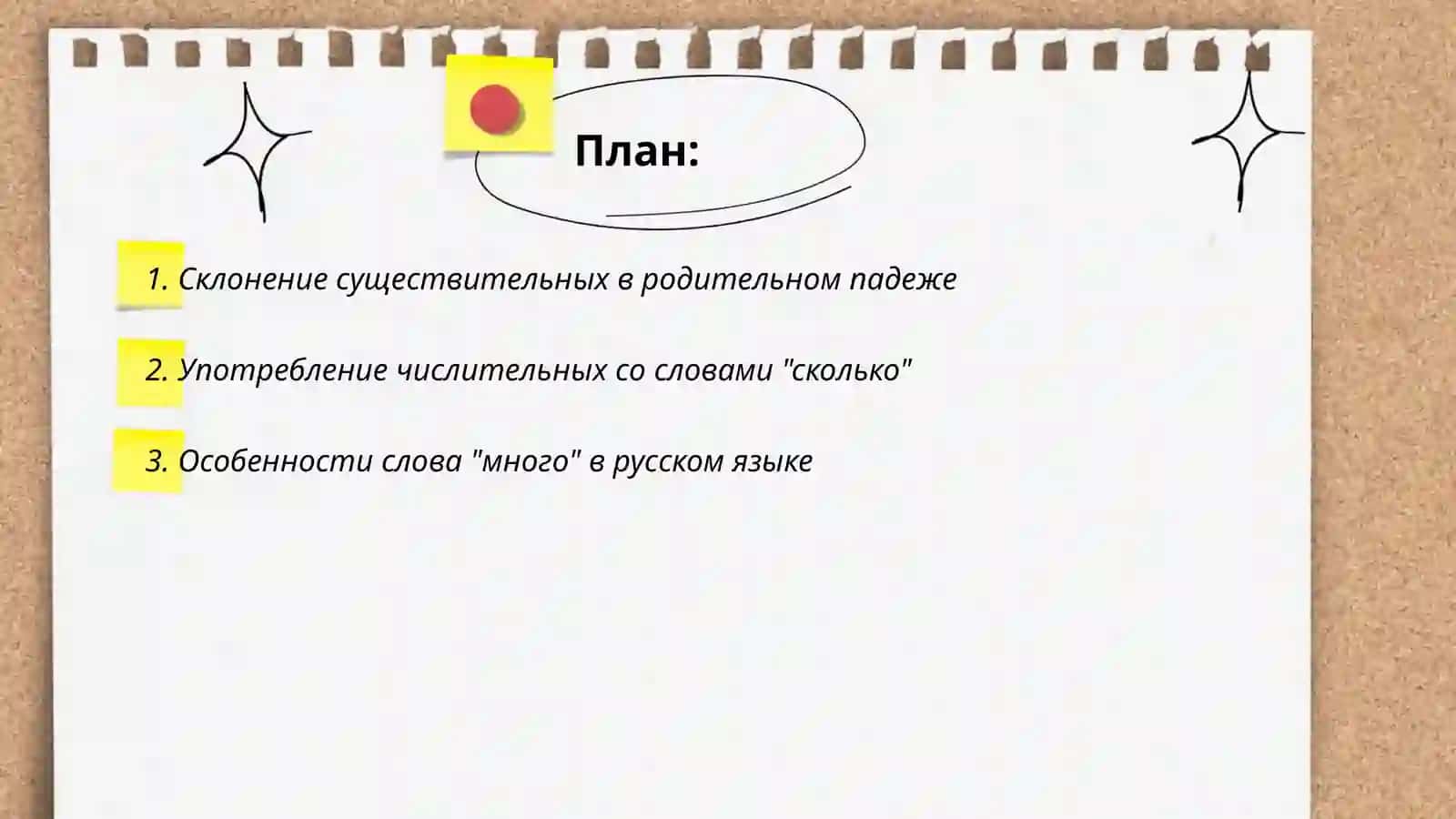 План:

1. Склонение существительных в родительном падеже

2. Употребление числительных со словами "сколько"

3. Особенности слова "много" в русском языке